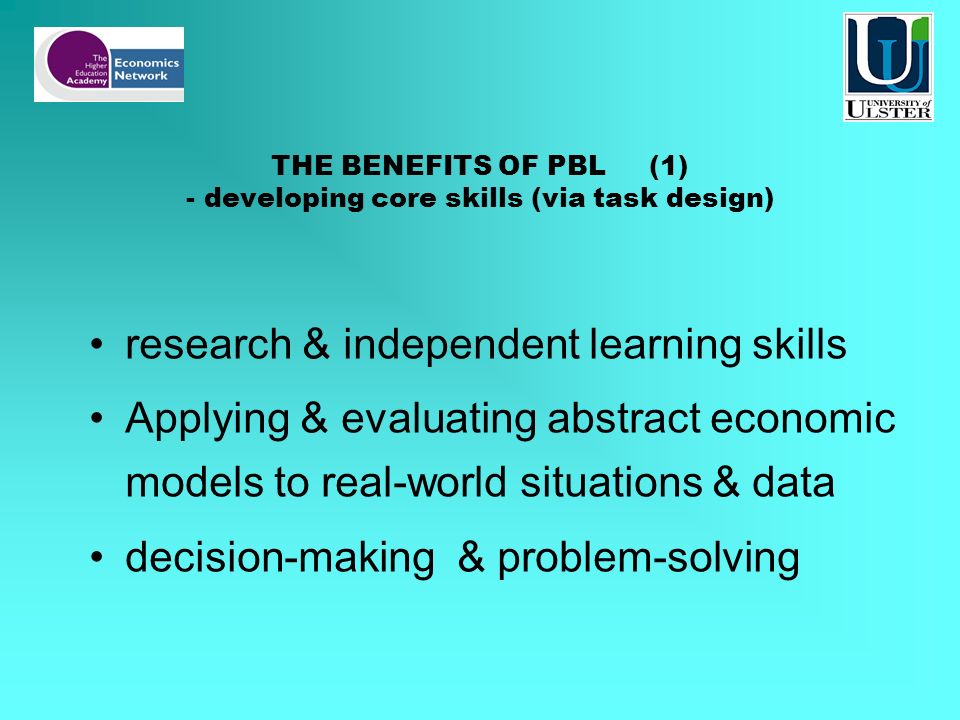 The Higher Education Academy Economics Network

UNIVERSITY of ULSTER

THE BENEFITS OF PBL (1)
- developing core skills (via task design)

• research & independent learning skills
• Applying & evaluating abstract economic models to real-world situations & data
• decision-making & problem-solving